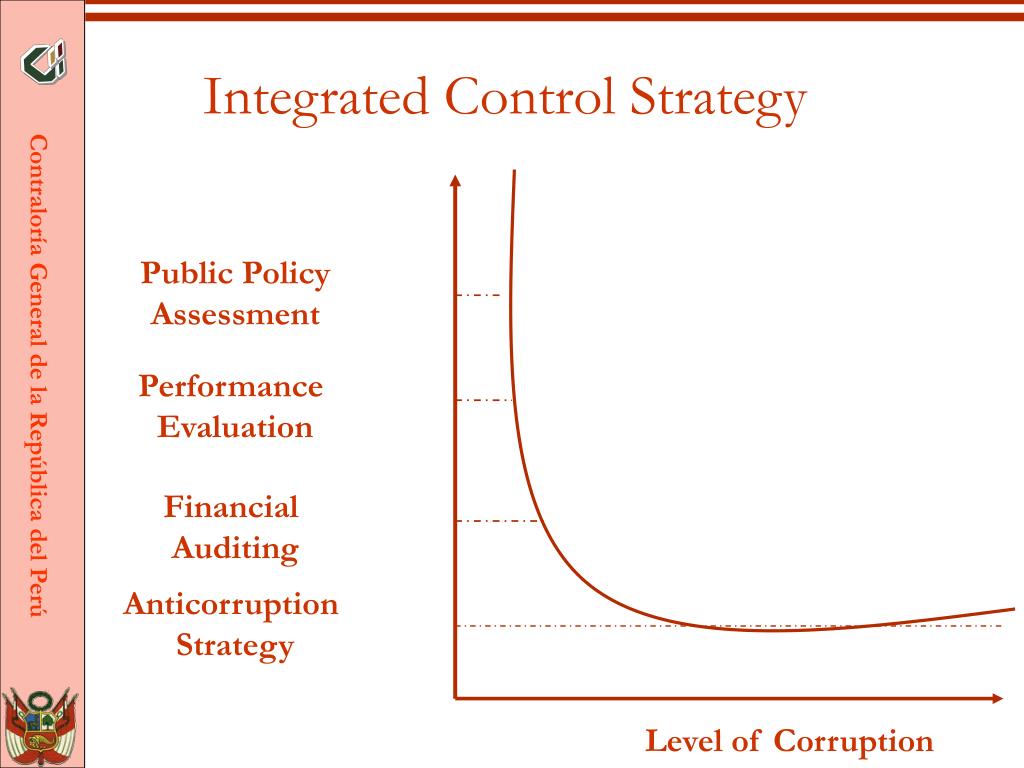 Contraloría General de la República del Perú

Integrated Control Strategy

Public Policy Assessment

Performance Evaluation

Financial Auditing

Anticorruption Strategy

Level of Corruption